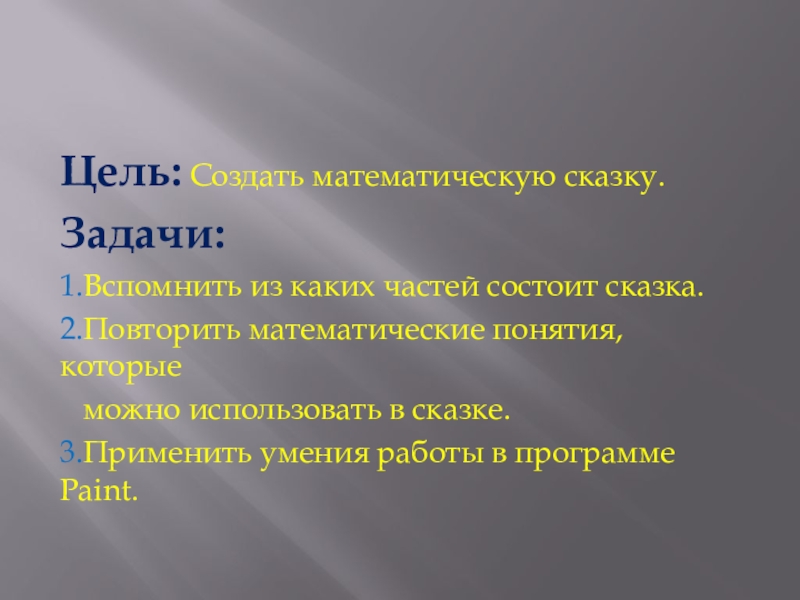 Цель: Создать математическую сказку.

Задачи:

1.Вспомнить из каких частей состоит сказка.

2.Повторить математические понятия, которые можно использовать в сказке.

3.Применить умения работы в программе Paint.